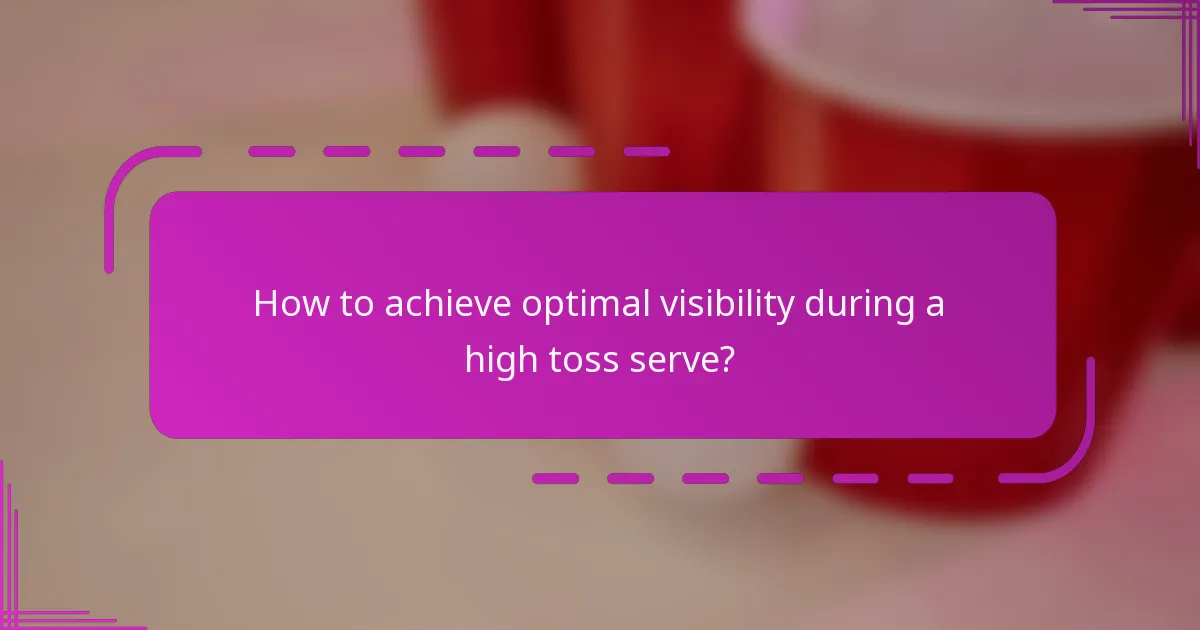 How to achieve optimal visibility during a high toss serve?